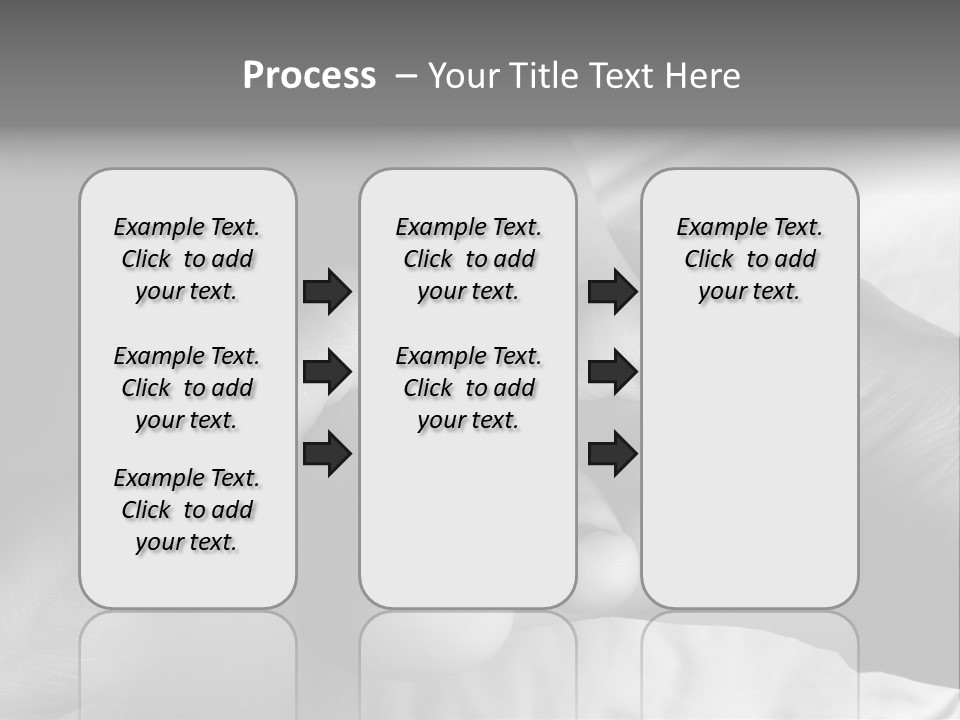 Process – Your Title Text Here

Example Text. Click to add your text.

Example Text. Click to add your text.

Example Text. Click to add your text.

Example Text. Click to add your text.

Example Text. Click to add your text.

Example Text. Click to add your text.